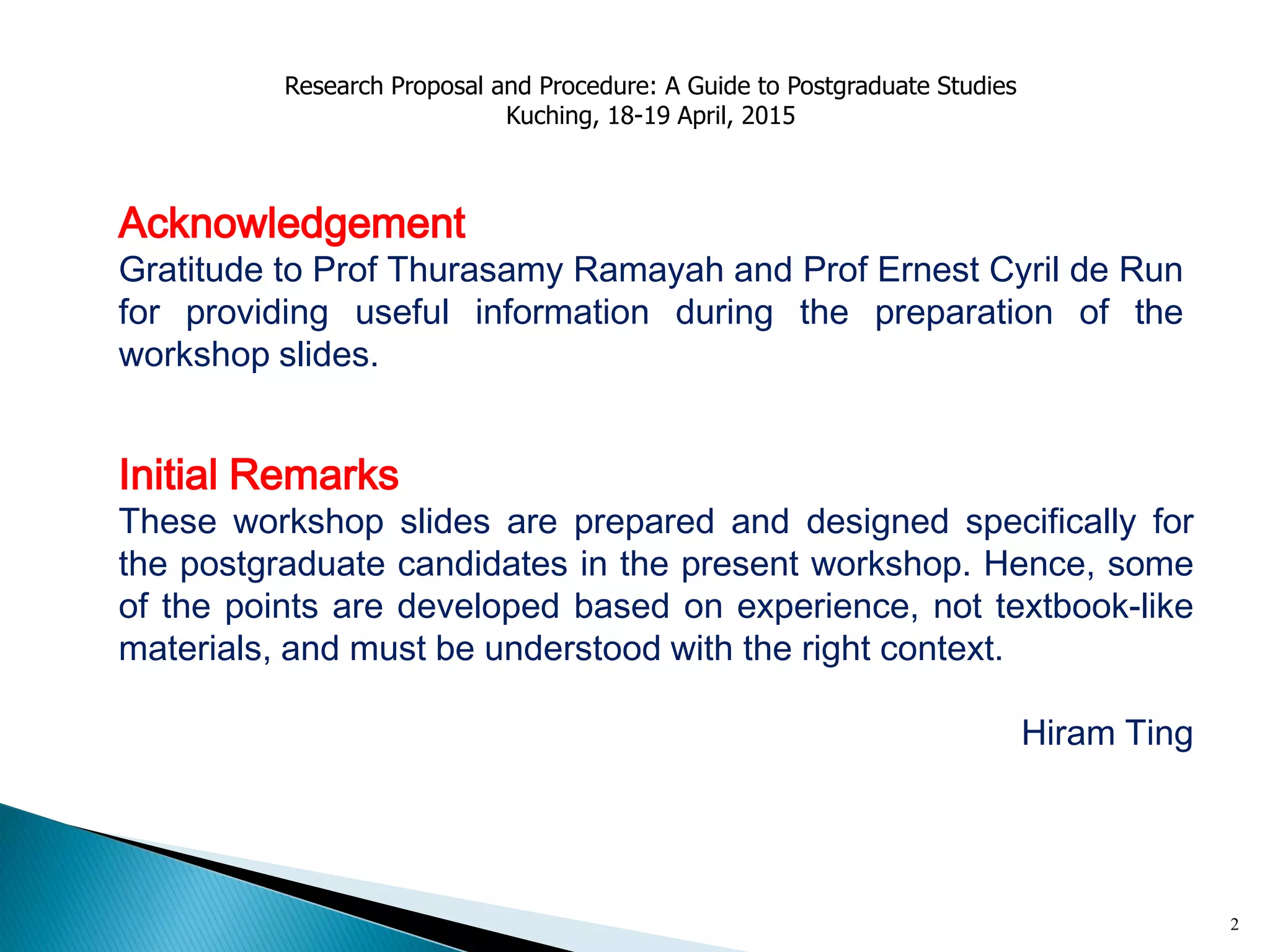 Research Proposal and Procedure: A Guide to Postgraduate Studies
Kuching, 18-19 April, 2015

Acknowledgement
Gratitude to Prof Thurasamy Ramayah and Prof Ernest Cyril de Run for providing useful information during the preparation of the workshop slides.

Initial Remarks
These workshop slides are prepared and designed specifically for the postgraduate candidates in the present workshop. Hence, some of the points are developed based on experience, not textbook-like materials, and must be understood with the right context.

Hiram Ting

2